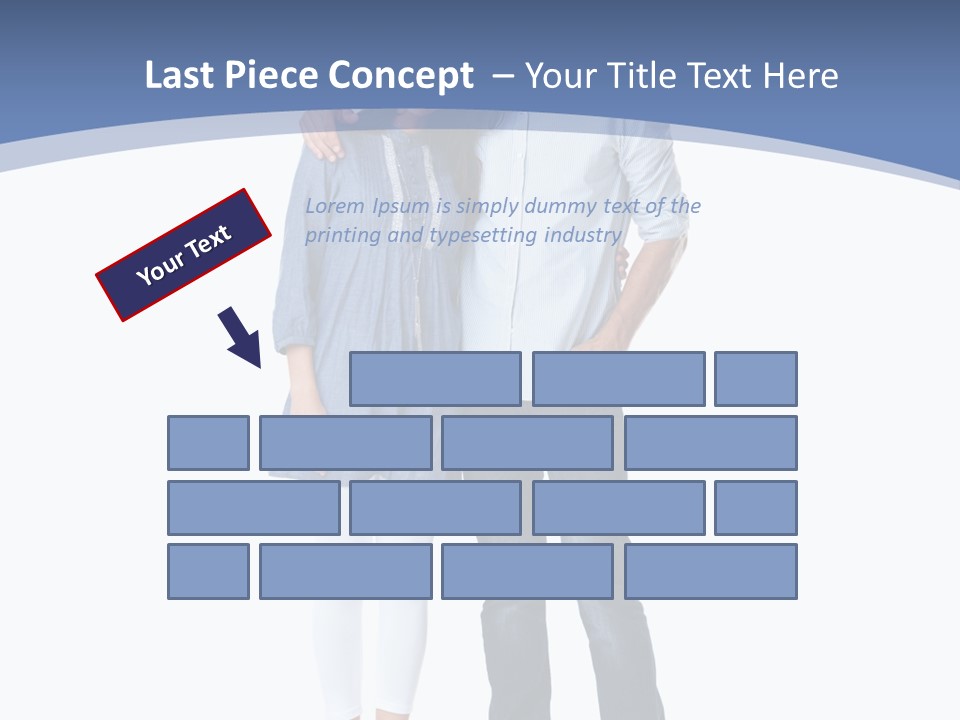 Last Piece Concept – Your Title Text Here

Lorem Ipsum is simply dummy text of the printing and typesetting industry

Your Text